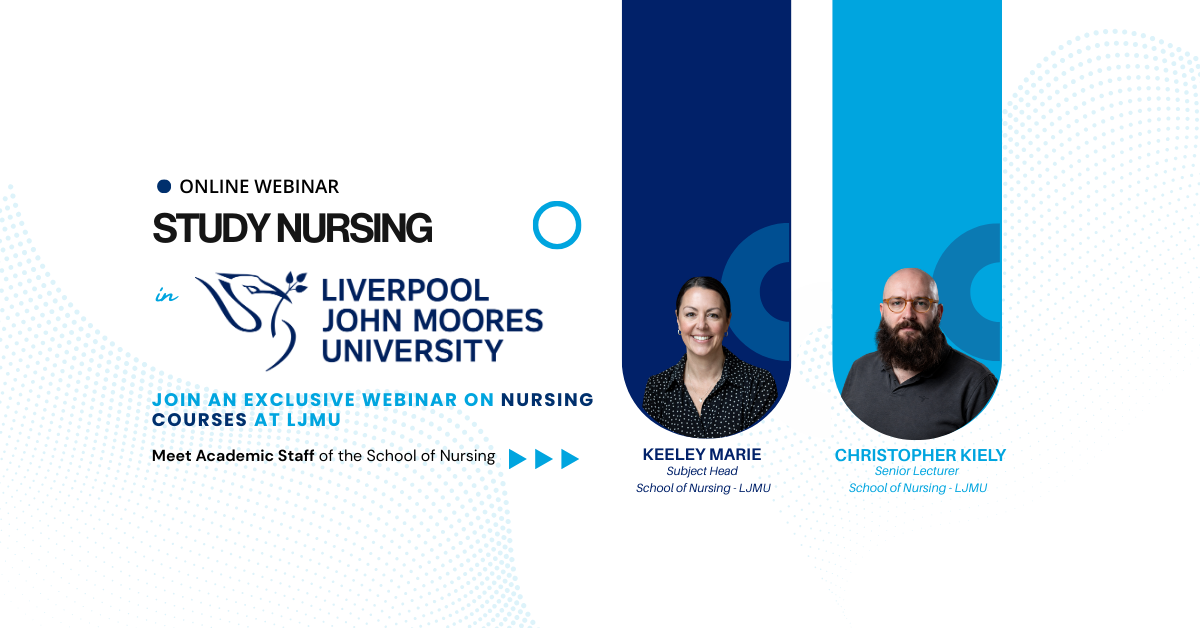 ONLINE WEBINAR
STUDY NURSING
in LIVERPOOL JOHN MOORES UNIVERSITY

JOIN AN EXCLUSIVE WEBINAR ON NURSING COURSES AT LJMU

Meet Academic Staff of the School of Nursing

KEELEY MARIE
Subject Head
School of Nursing - LJMU

CHRISTOPHER KIELY
Senior Lecturer
School of Nursing - LJMU